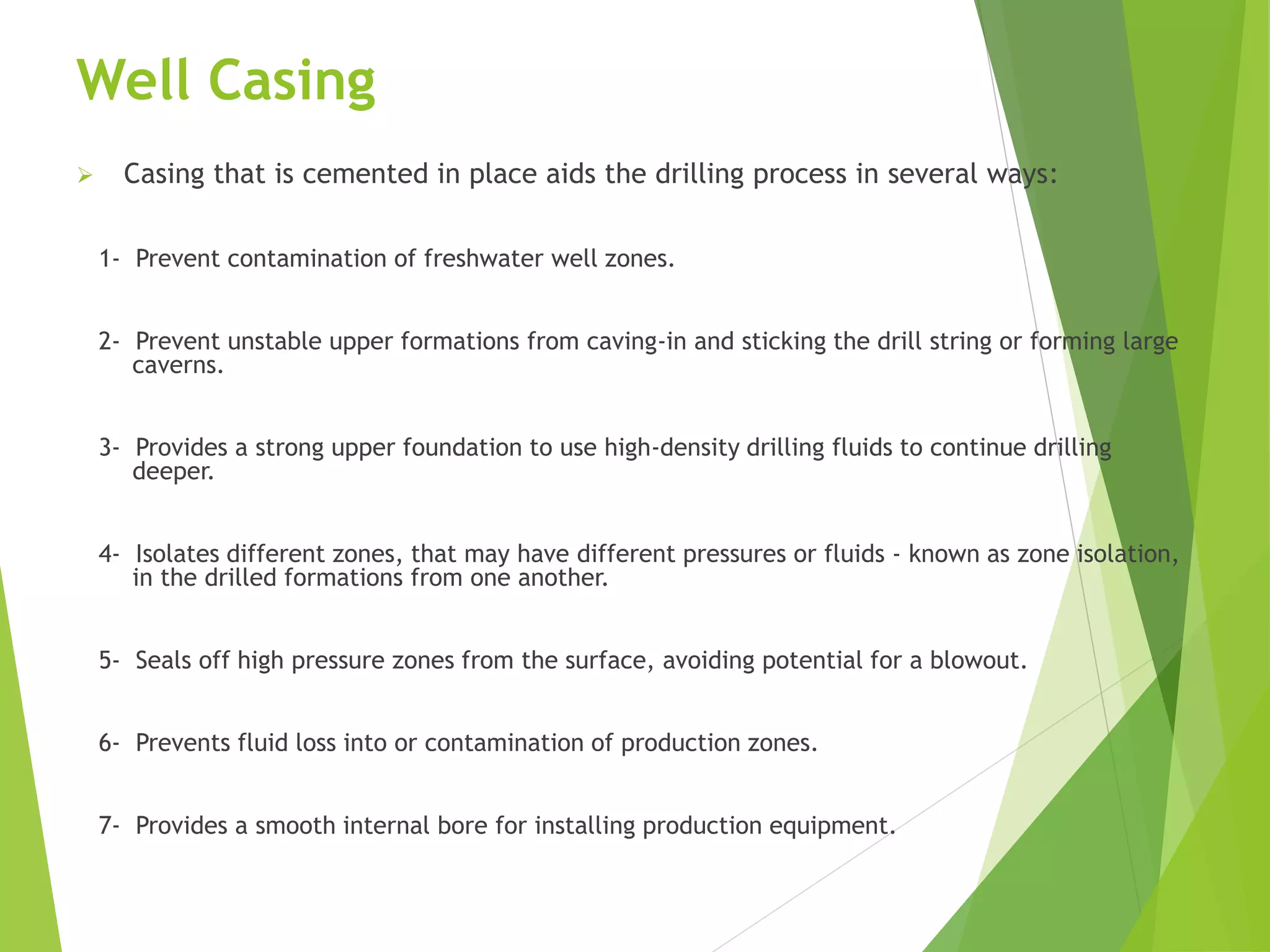 Well Casing

➢ Casing that is cemented in place aids the drilling process in several ways:

1- Prevent contamination of freshwater well zones.

2- Prevent unstable upper formations from caving-in and sticking the drill string or forming large caverns.

3- Provides a strong upper foundation to use high-density drilling fluids to continue drilling deeper.

4- Isolates different zones, that may have different pressures or fluids - known as zone isolation, in the drilled formations from one another.

5- Seals off high pressure zones from the surface, avoiding potential for a blowout.

6- Prevents fluid loss into or contamination of production zones.

7- Provides a smooth internal bore for installing production equipment.